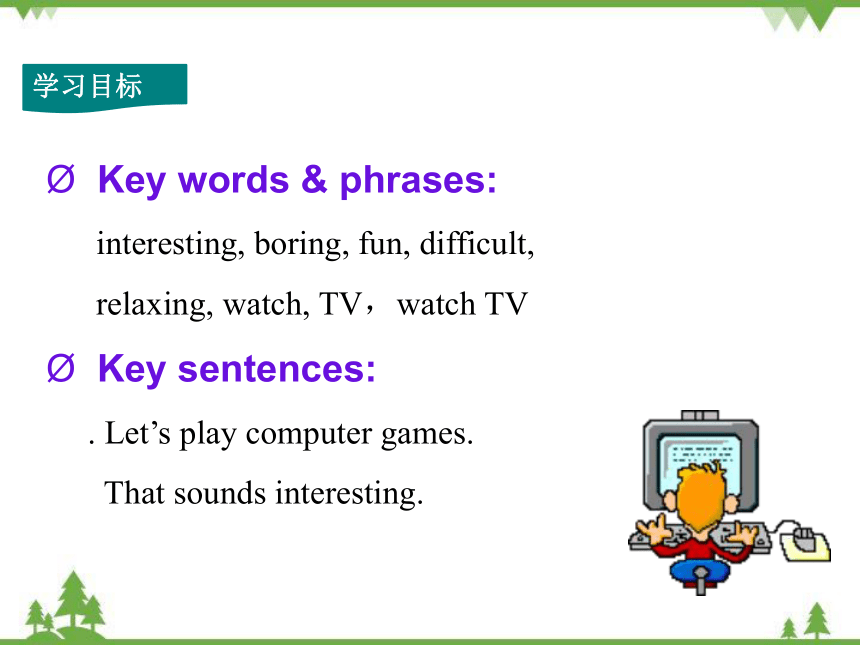 学习目标

Ø Key words & phrases:

interesting, boring, fun, difficult, relaxing, watch, TV，watch TV

Ø Key sentences:

. Let’s play computer games.

That sounds interesting.